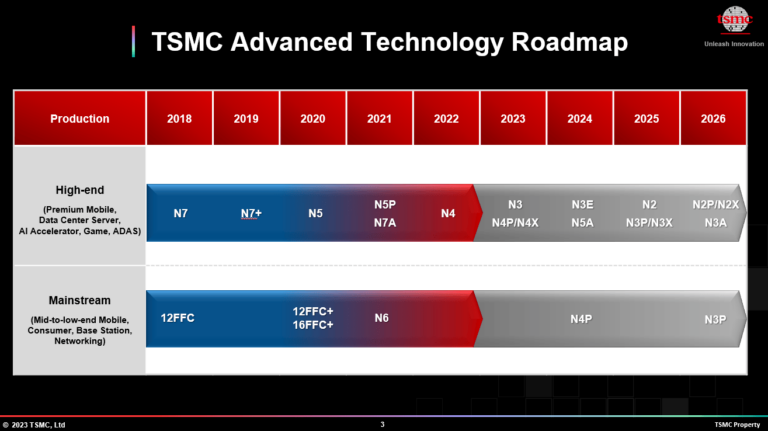 TSMC Advanced Technology Roadmap

tsmc
Unleash Innovation

| Production | 2018 | 2019 | 2020 | 2021 | 2022 | 2023 | 2024 | 2025 | 2026 |
|---|---|---|---|---|---|---|---|---|---|
| High-end (Premium Mobile, Data Center Server, AI Accelerator, Game, ADAS) | N7 | N7+ | N5 | N5P N7A | N4 | N3 N4P/N4X | N3E N5A | N2 N3P/N3X | N2P/N2X N3A |
| Mainstream (Mid-to-low-end Mobile, Consumer, Base Station, Networking) | 12FFC | | 12FFC+ 16FFC+ | N6 | | | N4P | | N3P |

© 2023 TSMC, Ltd

3

TSMC Property